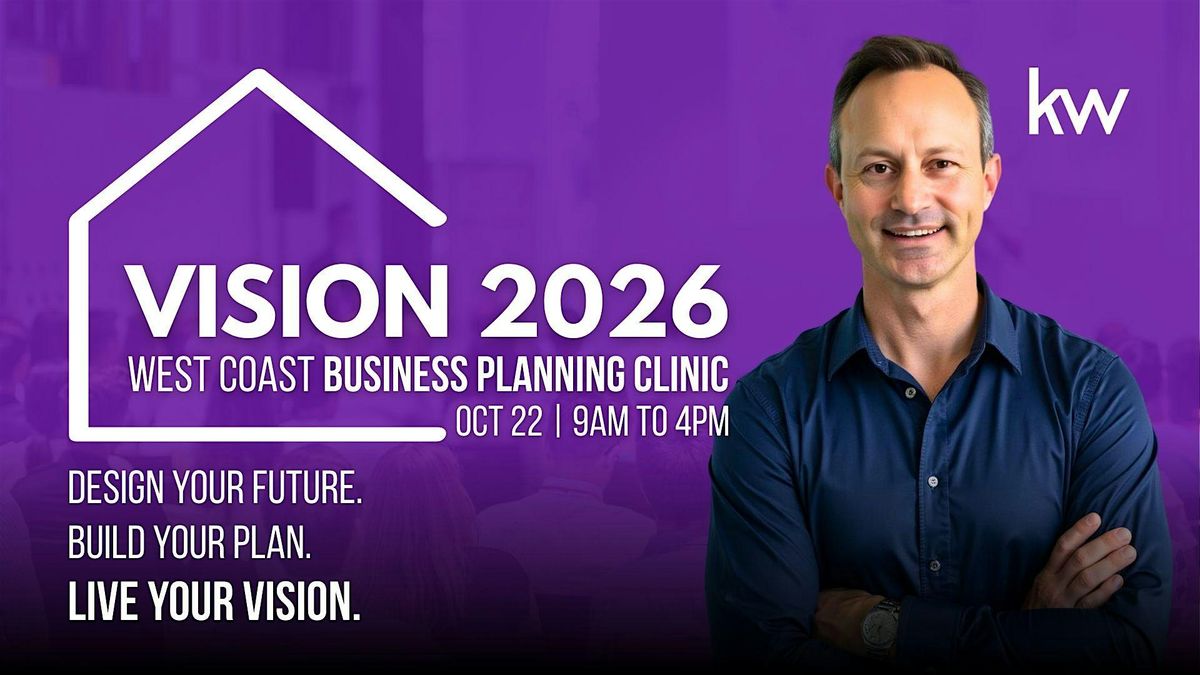 kw

VISION 2026
WEST COAST BUSINESS PLANNING CLINIC
OCT 22 | 9AM TO 4PM

DESIGN YOUR FUTURE.
BUILD YOUR PLAN.
LIVE YOUR VISION.